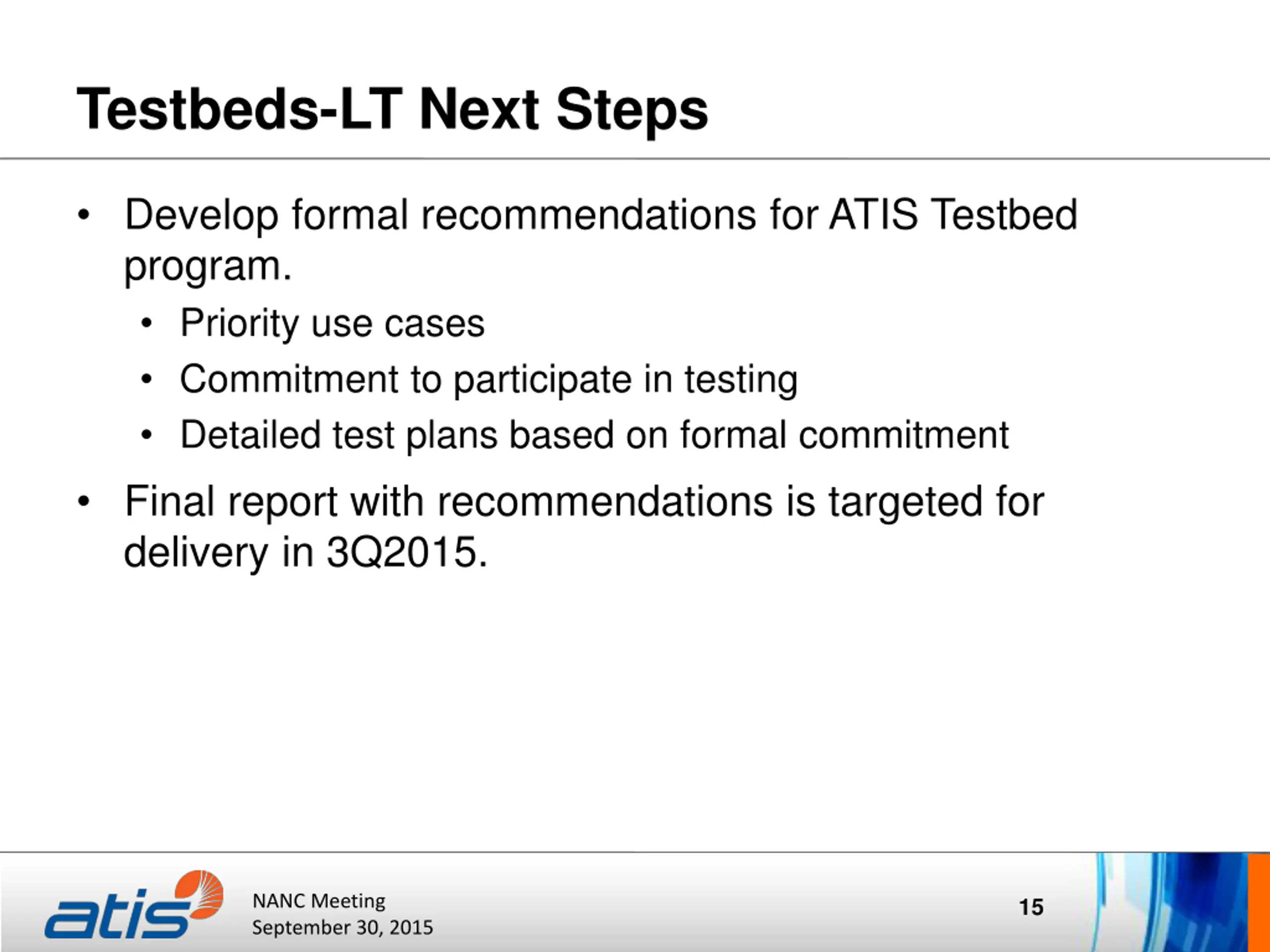 Testbeds-LT Next Steps

• Develop formal recommendations for ATIS Testbed program.
  • Priority use cases
  • Commitment to participate in testing
  • Detailed test plans based on formal commitment
• Final report with recommendations is targeted for delivery in 3Q2015.

atis

NANC Meeting
September 30, 2015

15